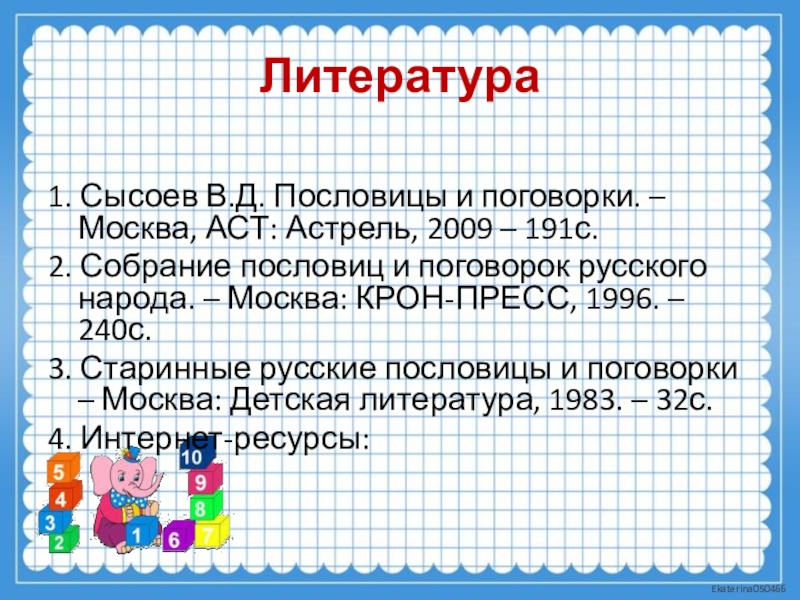 Литература

1. Сысоев В.Д. Пословицы и поговорки. – Москва, АСТ: Астрель, 2009 – 191с.

2. Собрание пословиц и поговорок русского народа. – Москва: КРОН-ПРЕСС, 1996. – 240с.

3. Старинные русские пословицы и поговорки – Москва: Детская литература, 1983. – 32с.

4. Интернет-ресурсы:

5
4
3
2
1
10
9
8
7
6

Ekaterina050466